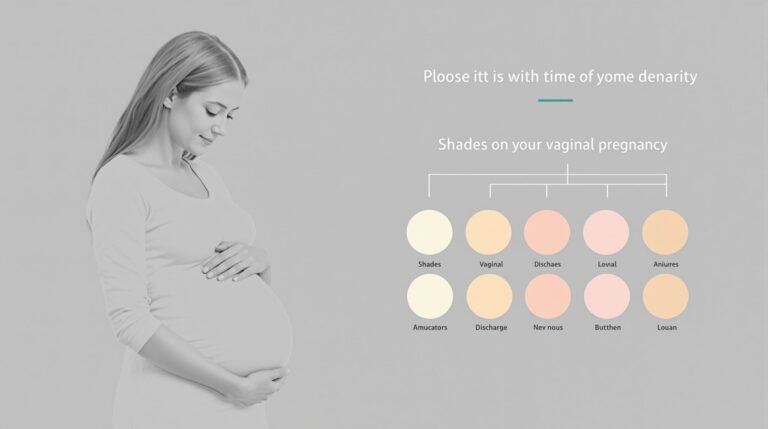 Ploose itt is with time of yome denarity

Shades on your vaginal pregnancy

Shades
Vaginal
Dischaes
Lovial
Aniures

Amucators
Discharge
Nev nous
Butthen
Louan